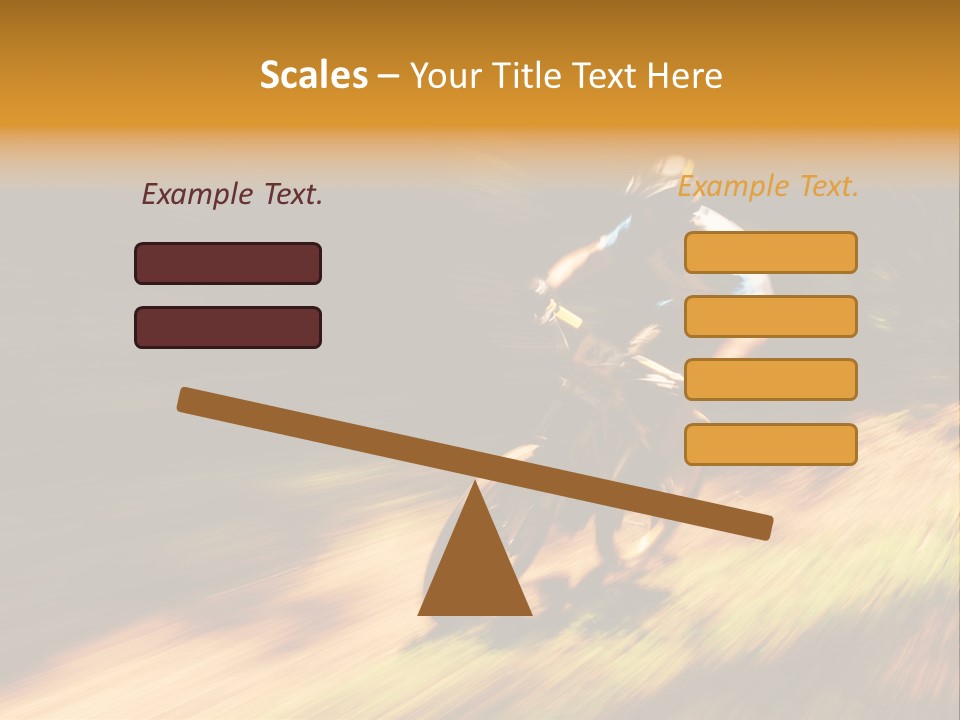 Scales – Your Title Text Here

Example Text.

Example Text.